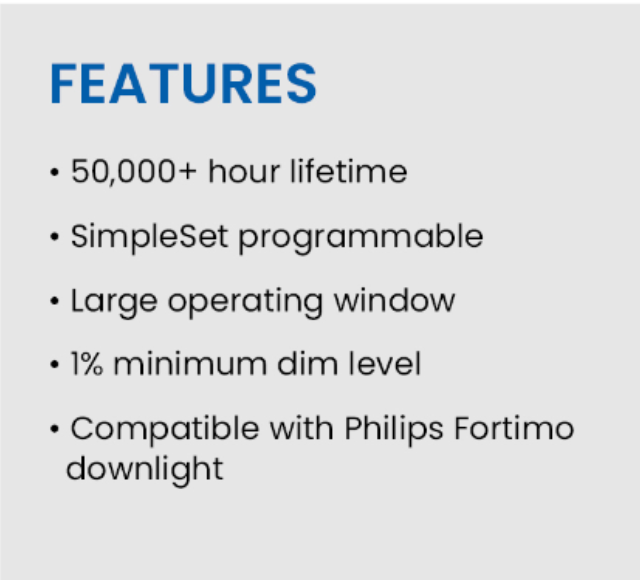 FEATURES

• 50,000+ hour lifetime

• SimpleSet programmable

• Large operating window

• 1% minimum dim level

• Compatible with Philips Fortimo downlight